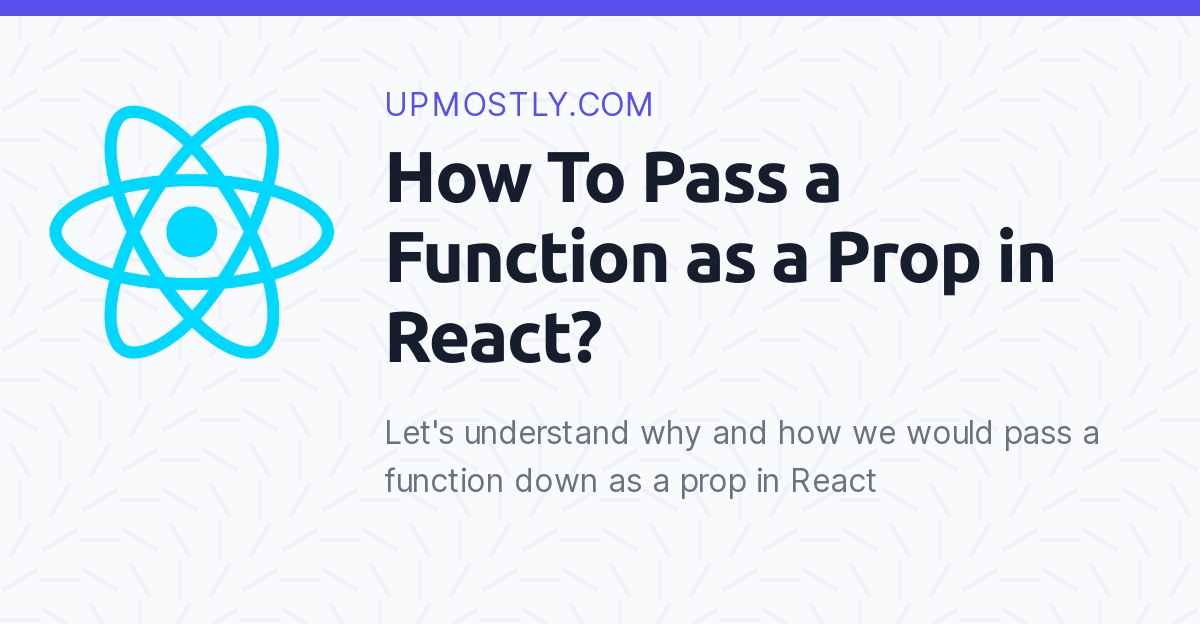 UPMOSTLY.COM

How To Pass a Function as a Prop in React?

Let's understand why and how we would pass a function down as a prop in React